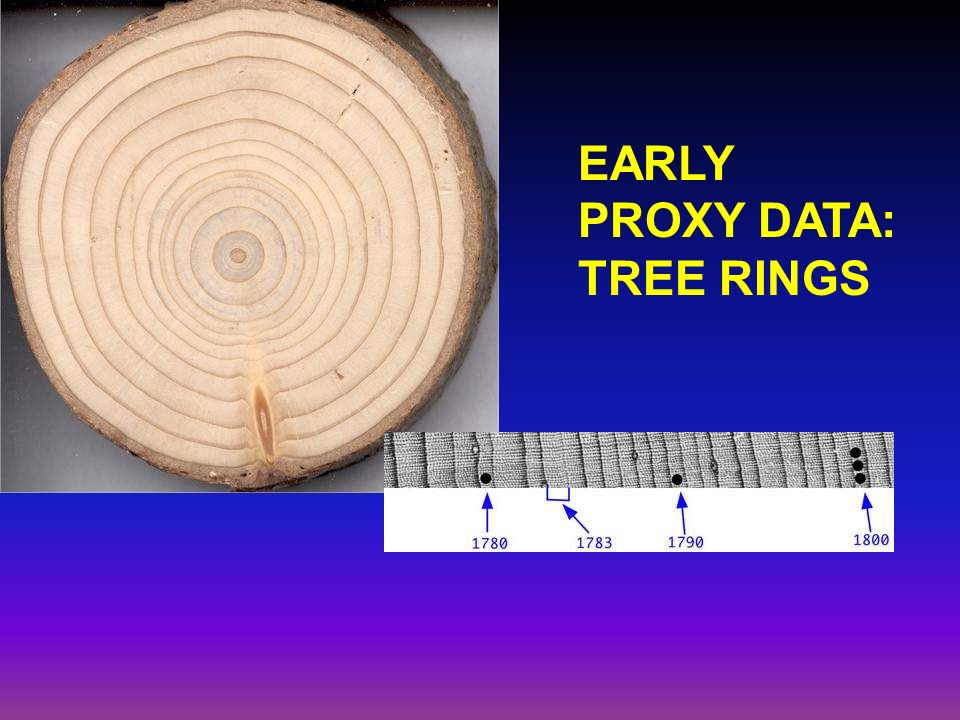 EARLY PROXY DATA: TREE RINGS

1780
1783
1790
1800